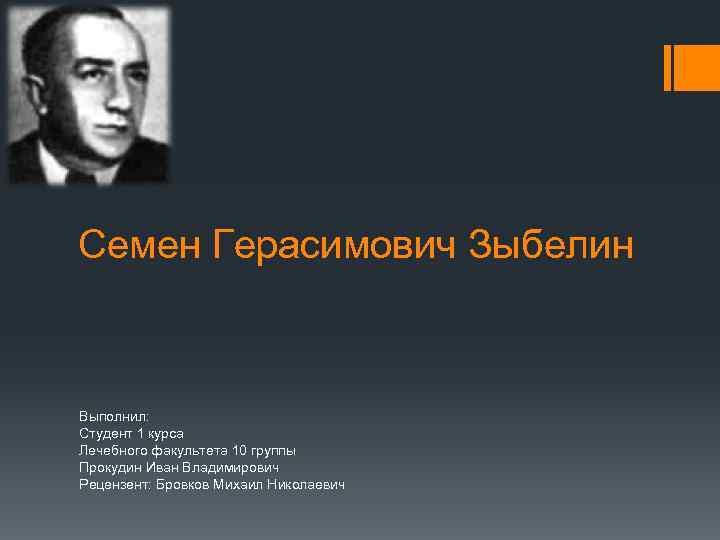 Семен Герасимович Зыбелин

Выполнил:
Студент 1 курса
Лечебного факультета 10 группы
Прокудин Иван Владимирович
Рецензент: Бровков Михаил Николаевич